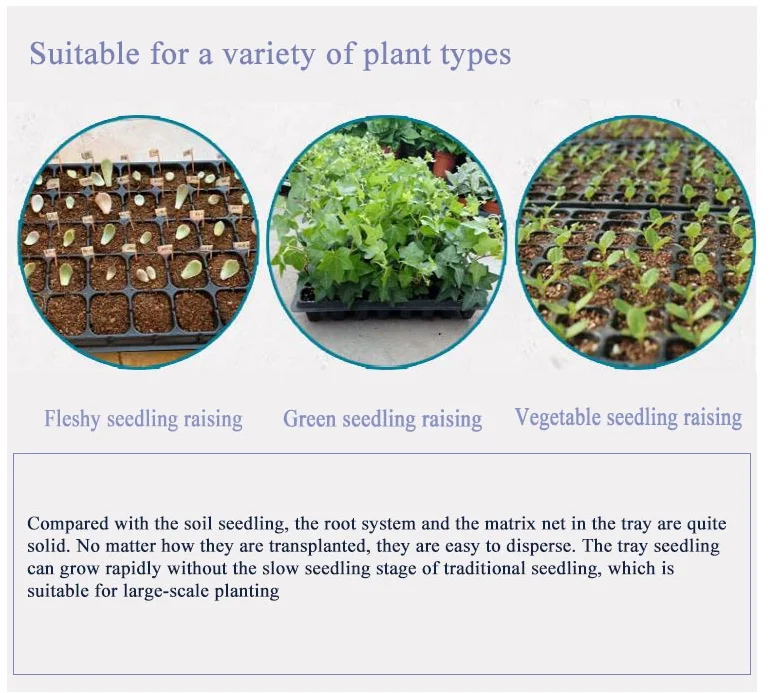 Suitable for a variety of plant types

Fleshy seedling raising

Green seedling raising

Vegetable seedling raising

Compared with the soil seedling, the root system and the matrix net in the tray are quite solid. No matter how they are transplanted, they are easy to disperse. The tray seedling can grow rapidly without the slow seedling stage of traditional seedling, which is suitable for large-scale planting